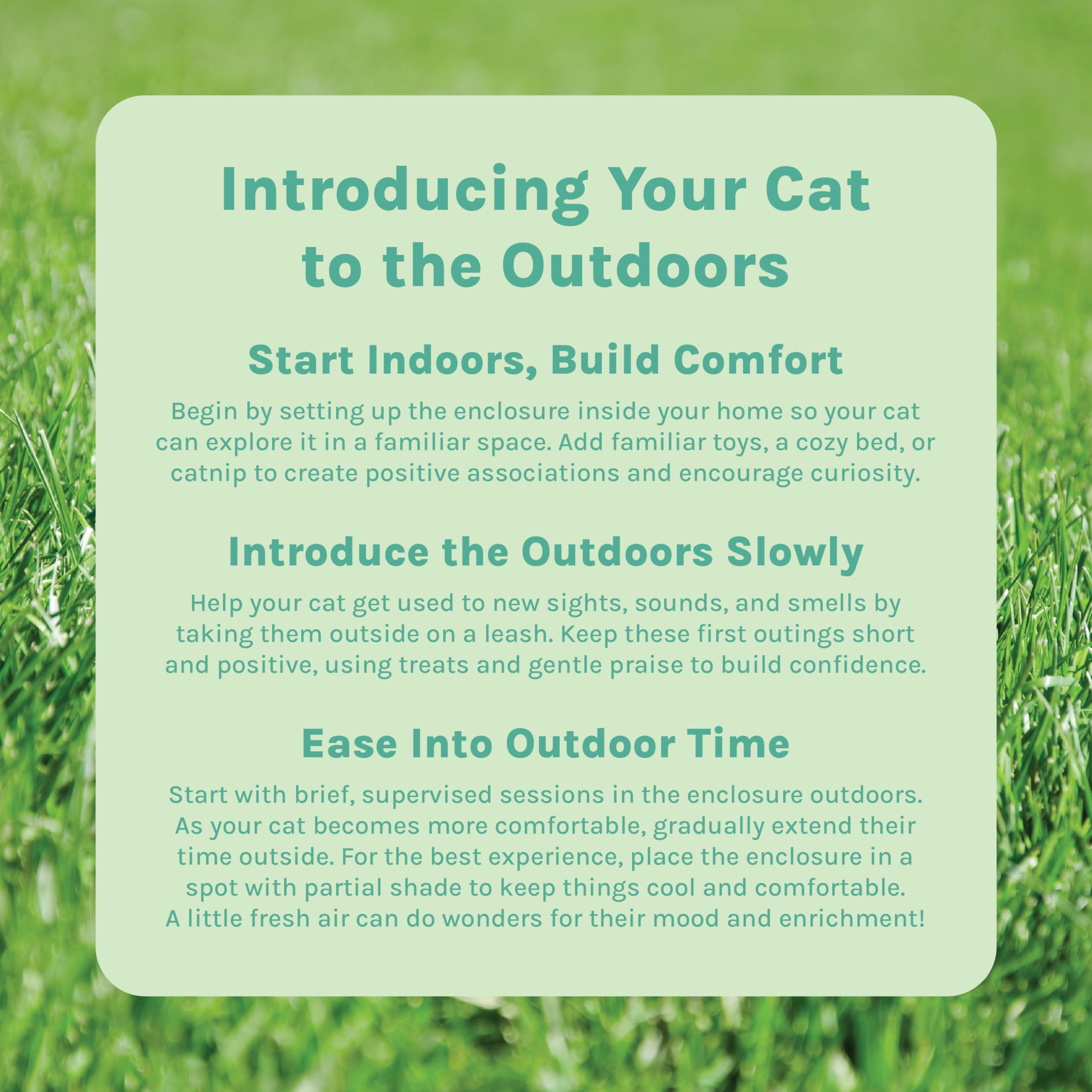 Introducing Your Cat to the Outdoors

Start Indoors, Build Comfort

Begin by setting up the enclosure inside your home so your cat can explore it in a familiar space. Add familiar toys, a cozy bed, or catnip to create positive associations and encourage curiosity.

Introduce the Outdoors Slowly

Help your cat get used to new sights, sounds, and smells by taking them outside on a leash. Keep these first outings short and positive, using treats and gentle praise to build confidence.

Ease Into Outdoor Time

Start with brief, supervised sessions in the enclosure outdoors. As your cat becomes more comfortable, gradually extend their time outside. For the best experience, place the enclosure in a spot with partial shade to keep things cool and comfortable. A little fresh air can do wonders for their mood and enrichment!